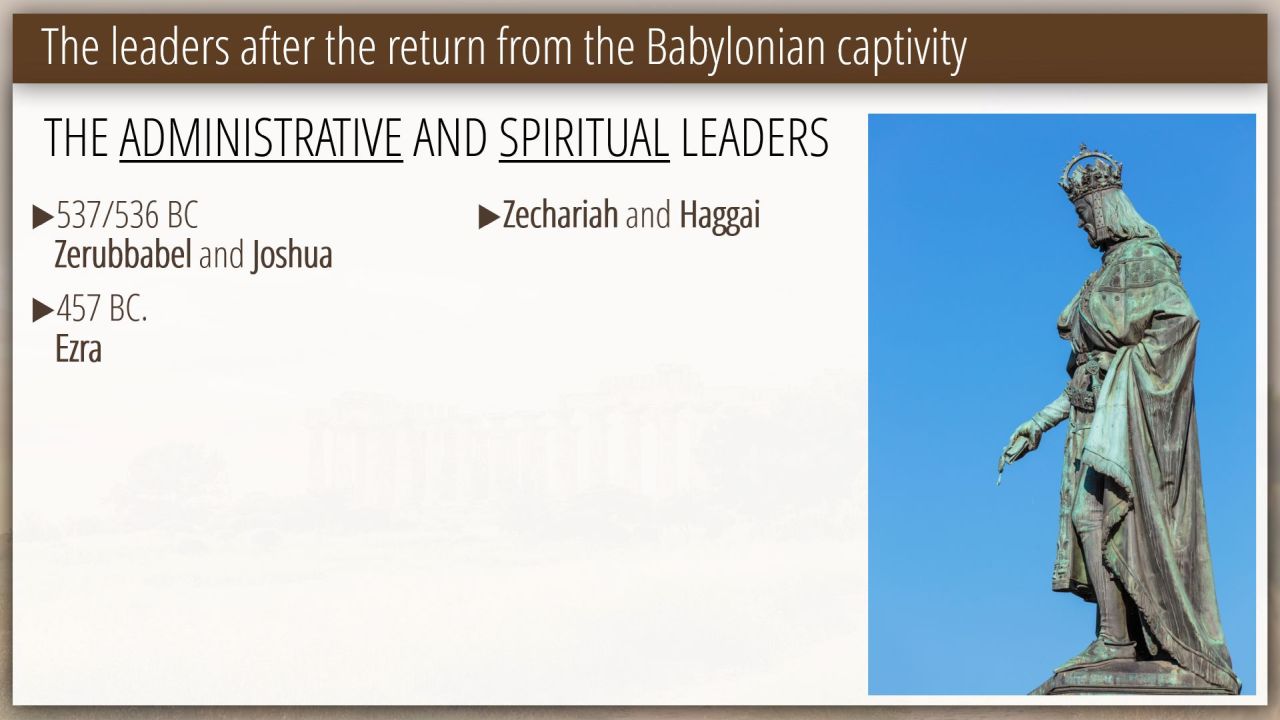 The leaders after the return from the Babylonian captivity

THE ADMINISTRATIVE AND SPIRITUAL LEADERS

▶537/536 BC
Zerubbabel and Joshua

▶457 BC.
Ezra

▶Zechariah and Haggai